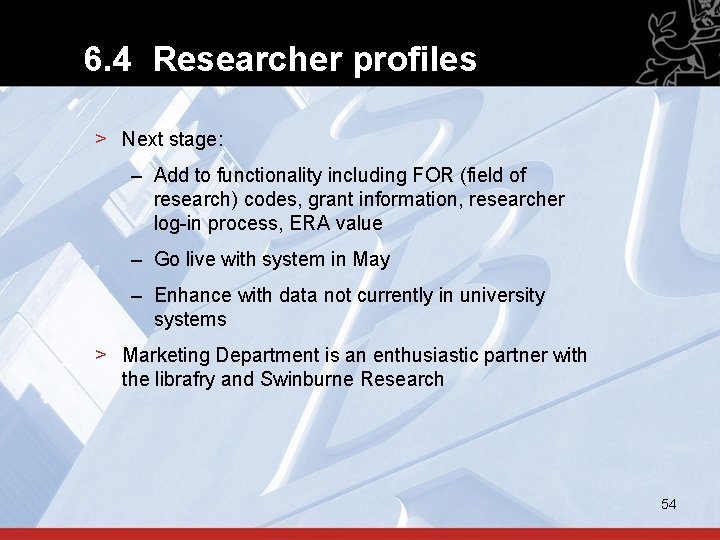 6.4 Researcher profiles

> Next stage:

– Add to functionality including FOR (field of research) codes, grant information, researcher log-in process, ERA value

– Go live with system in May

– Enhance with data not currently in university systems

> Marketing Department is an enthusiastic partner with the librafry and Swinburne Research

54